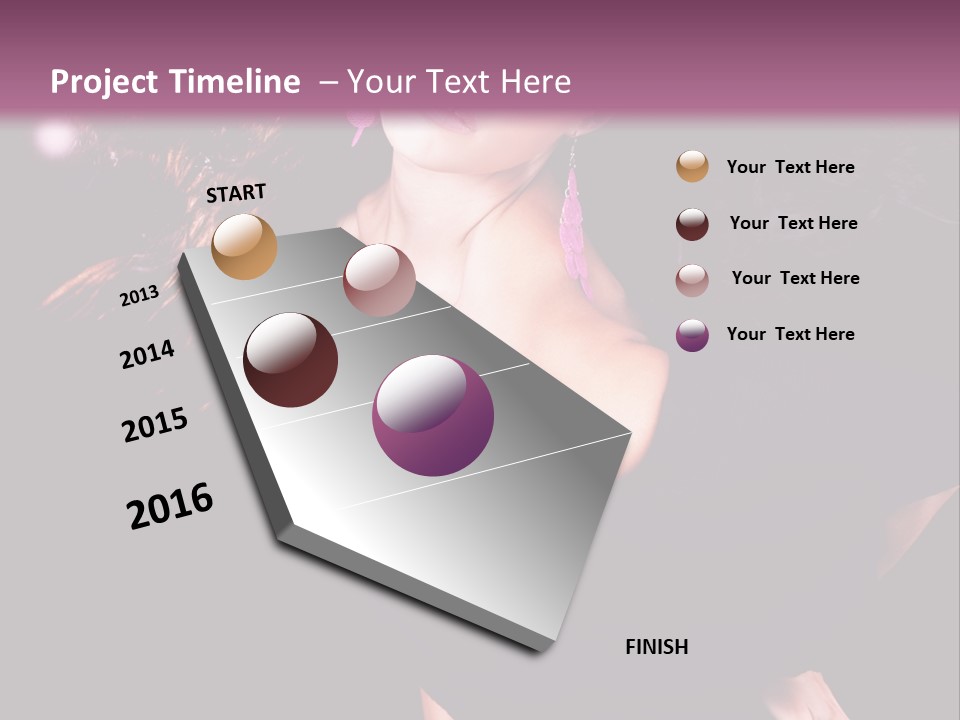 Project Timeline – Your Text Here

START

2013

2014

2015

2016

FINISH

Your Text Here

Your Text Here

Your Text Here

Your Text Here